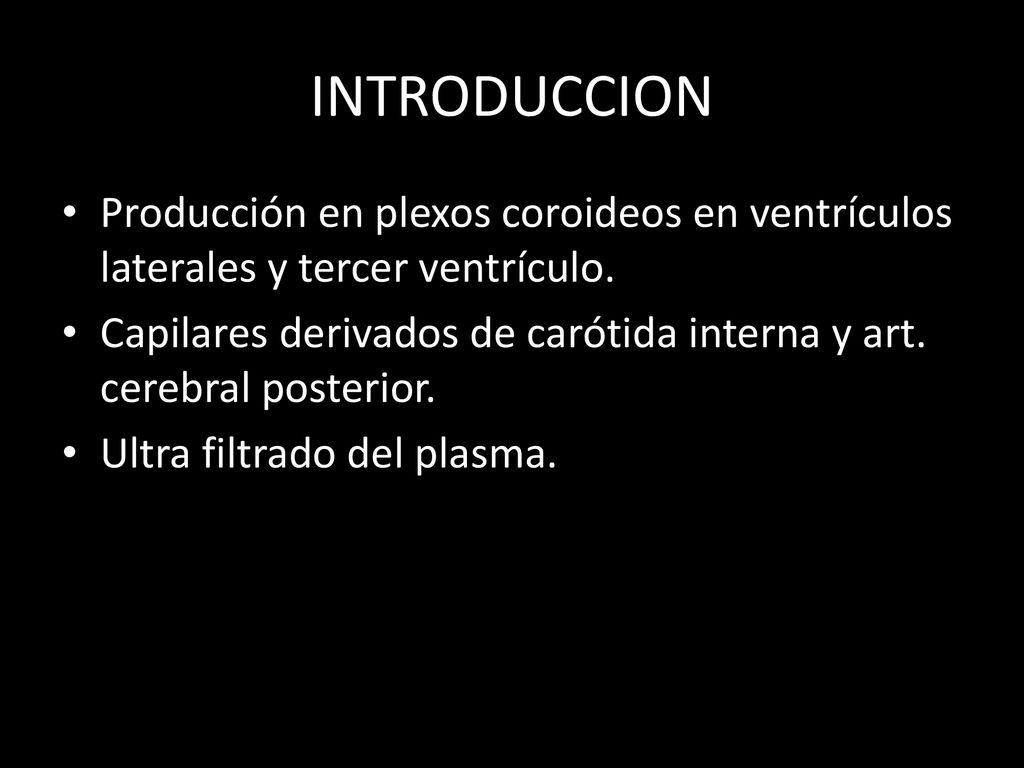 INTRODUCCION

• Producción en plexos coroideos en ventrículos laterales y tercer ventrículo.
• Capilares derivados de carótida interna y art. cerebral posterior.
• Ultra filtrado del plasma.